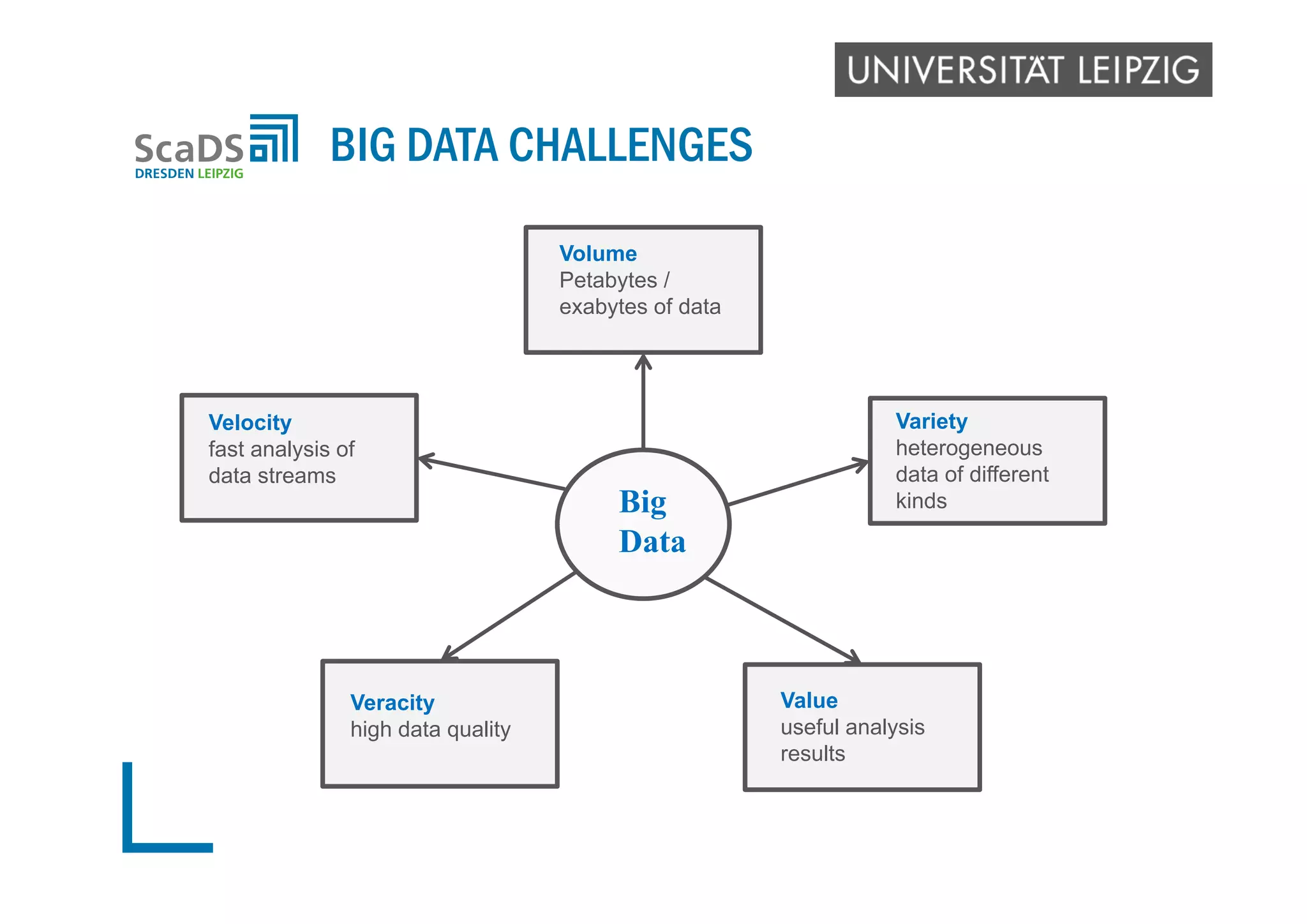 UNIVERSITÄT LEIPZIG

ScaDS
DRESDEN LEIPZIG

BIG DATA CHALLENGES

Volume
Petabytes / exabytes of data

Velocity
fast analysis of data streams

Big Data

Variety
heterogeneous data of different kinds

Veracity
high data quality

Value
useful analysis results